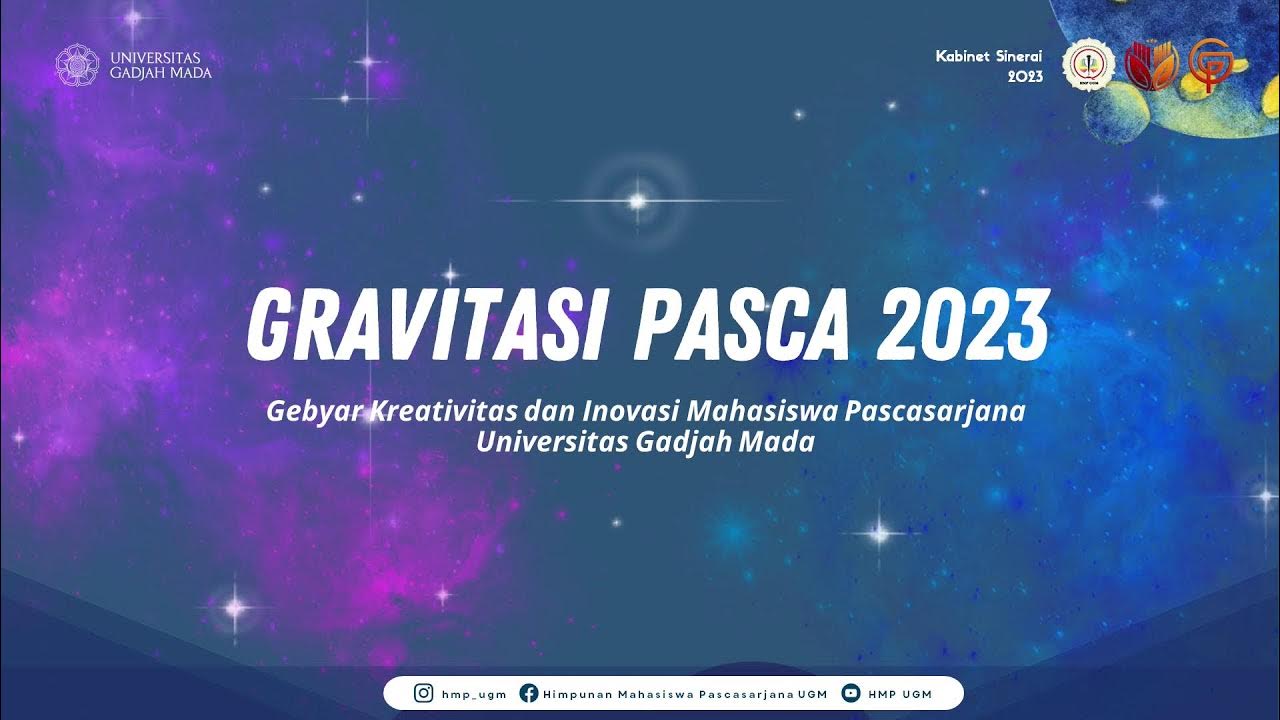 UNIVERSITAS GADJAH MADA

Kabinet Sinerai 2023

GRAVITASI PASCA 2023

Gebyar Kreativitas dan Inovasi Mahasiswa Pascasarjana Universitas Gadjah Mada

hmp_ugm Himpunan Mahasiswa Pascasarjana UGM HMP UGM